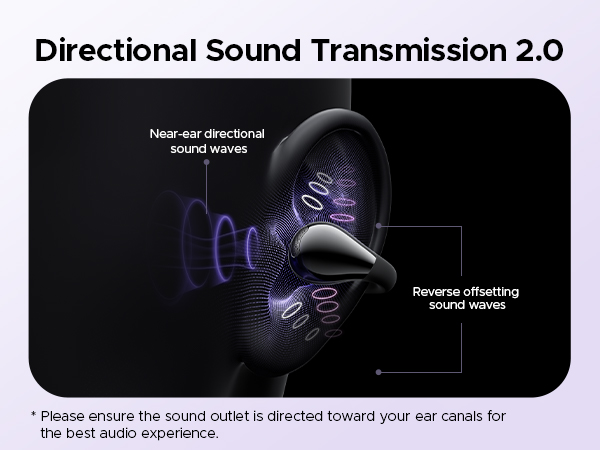 Directional Sound Transmission 2.0

Near-ear directional sound waves

Reverse offsetting sound waves

* Please ensure the sound outlet is directed toward your ear canals for the best audio experience.